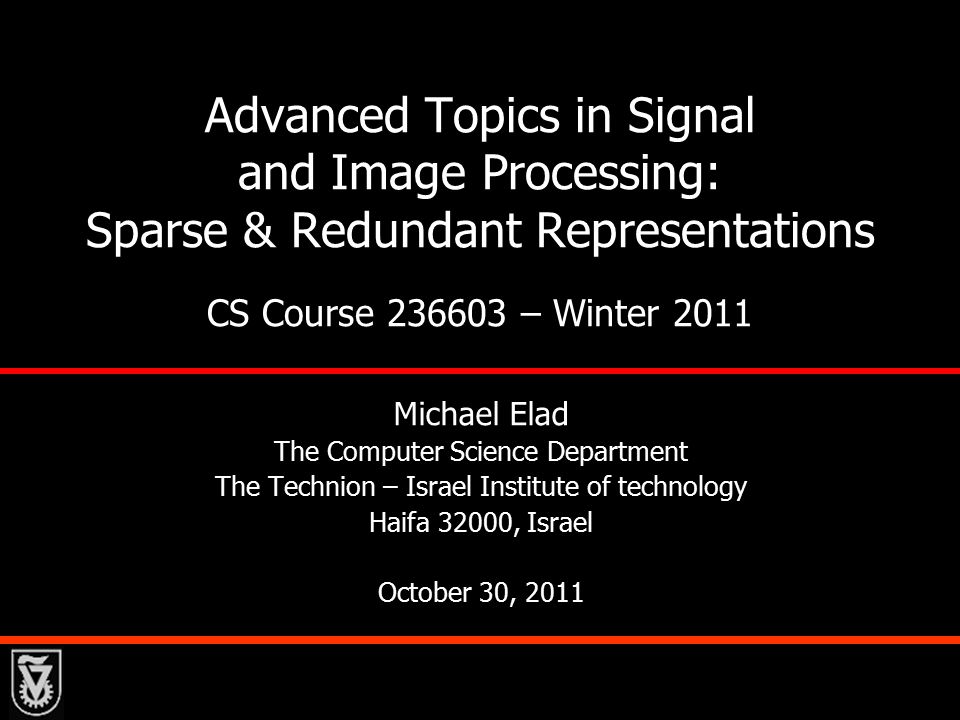 Advanced Topics in Signal and Image Processing: Sparse & Redundant Representations

CS Course 236603 – Winter 2011

Michael Elad
The Computer Science Department
The Technion – Israel Institute of technology
Haifa 32000, Israel

October 30, 2011